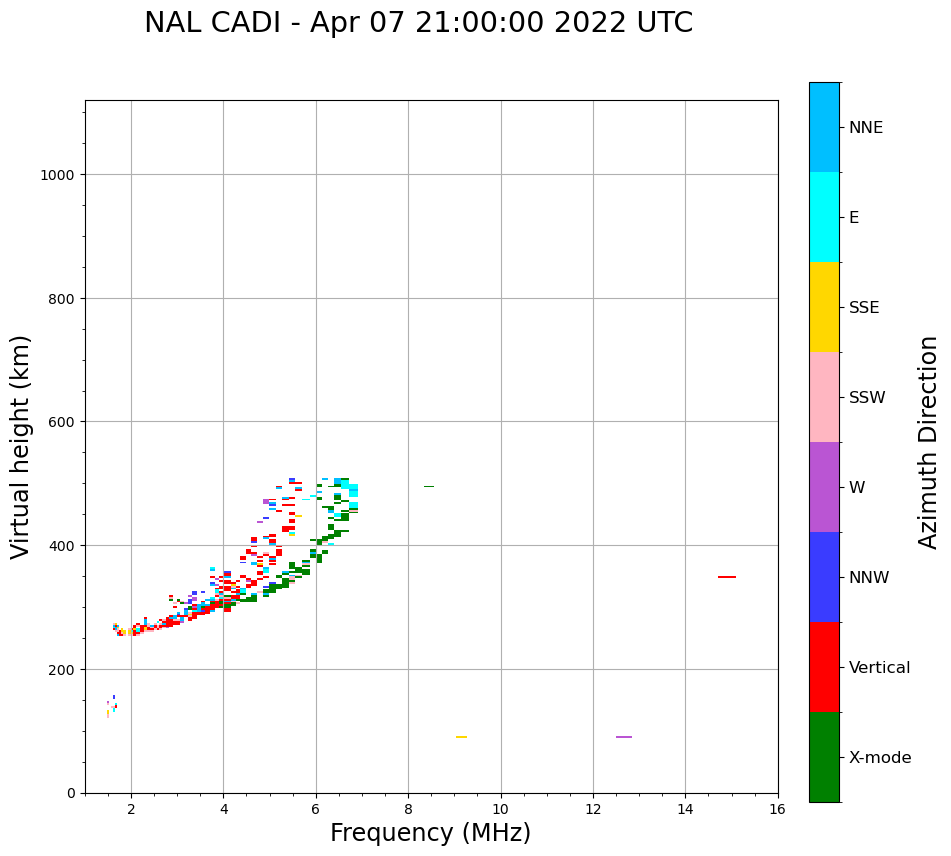 NAL CADI - Apr 07 21:00:00 2022 UTC

Virtual height (km)

1000
800
600
400
200
0

2 4 6 8 10 12 14 16

Frequency (MHz)

NNE
E
SSE
SSW
W
NNW
Vertical
X-mode

Azimuth Direction